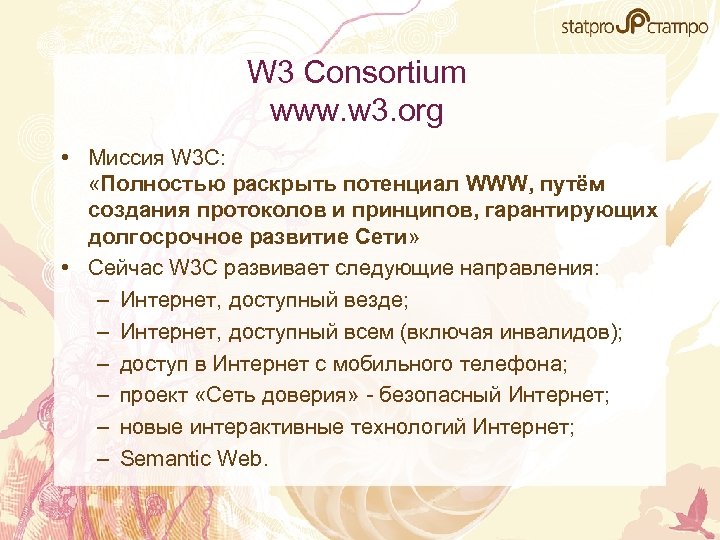 statpro статпро

W3 Consortium
www.w3.org

• Миссия W3C:
«Полностью раскрыть потенциал WWW, путём создания протоколов и принципов, гарантирующих долгосрочное развитие Сети»

• Сейчас W3C развивает следующие направления:
– Интернет, доступный везде;
– Интернет, доступный всем (включая инвалидов);
– доступ в Интернет с мобильного телефона;
– проект «Сеть доверия» - безопасный Интернет;
– новые интерактивные технологий Интернет;
– Semantic Web.